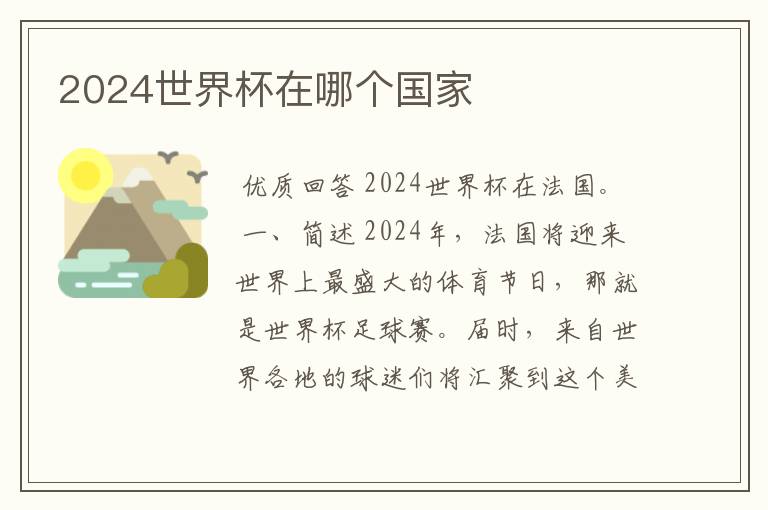 2024世界杯在哪个国家

优质回答 2024世界杯在法国。

一、简述 2024年，法国将迎来世界上最盛大的体育节日，那就是世界杯足球赛。届时，来自世界各地的球迷们将汇聚到这个美